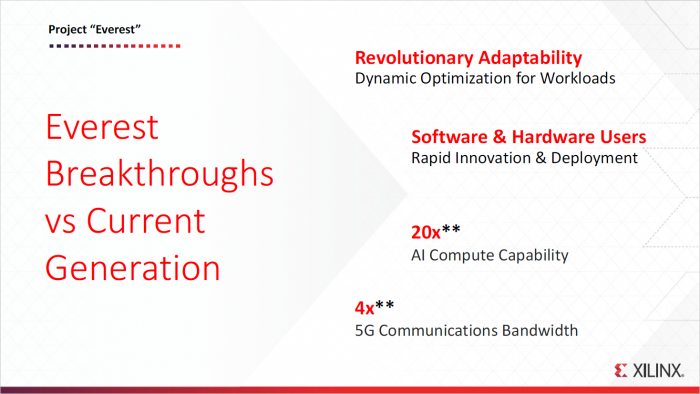 Project "Everest"

Everest Breakthroughs vs Current Generation

Revolutionary Adaptability
Dynamic Optimization for Workloads

Software & Hardware Users
Rapid Innovation & Deployment

20x**
AI Compute Capability

4x**
5G Communications Bandwidth

XILINX.